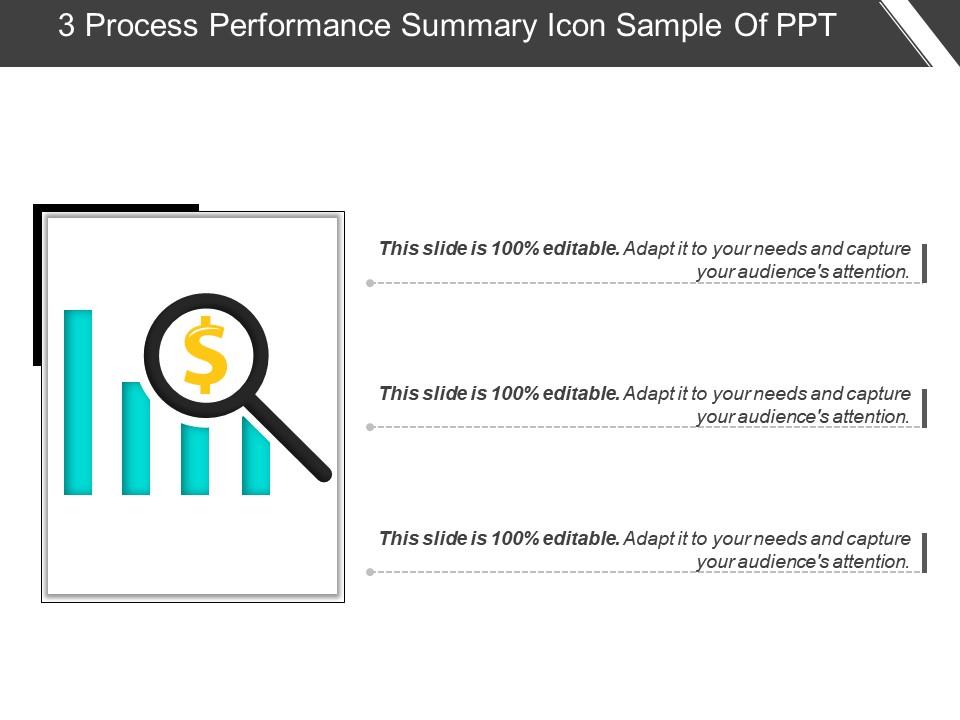 3 Process Performance Summary Icon Sample Of PPT

$

This slide is 100% editable. Adapt it to your needs and capture your audience's attention.

This slide is 100% editable. Adapt it to your needs and capture your audience's attention.

This slide is 100% editable. Adapt it to your needs and capture your audience's attention.